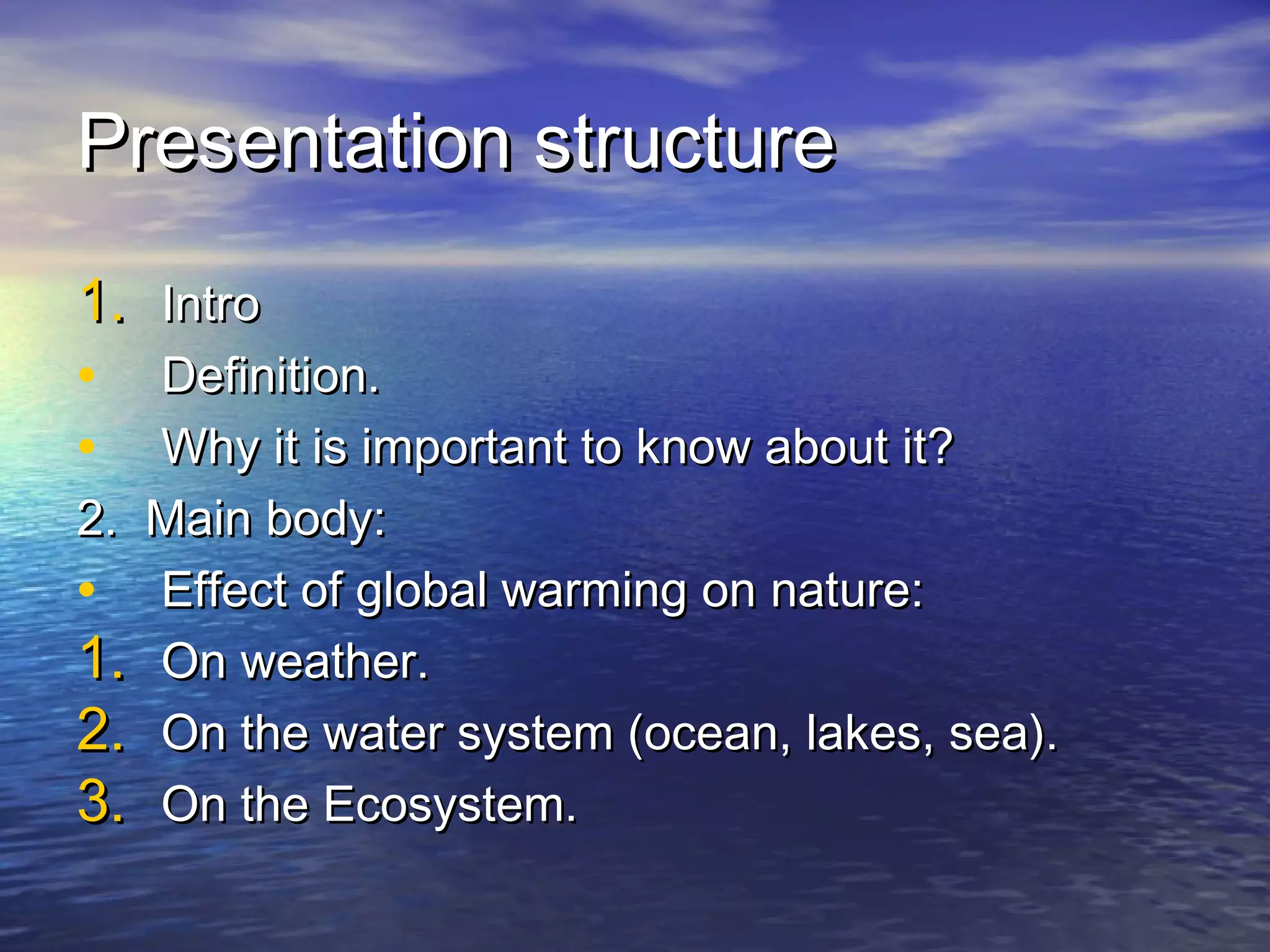 Presentation structure

1. Intro
• Definition.
• Why it is important to know about it?
2. Main body:
• Effect of global warming on nature:
1. On weather.
2. On the water system (ocean, lakes, sea).
3. On the Ecosystem.